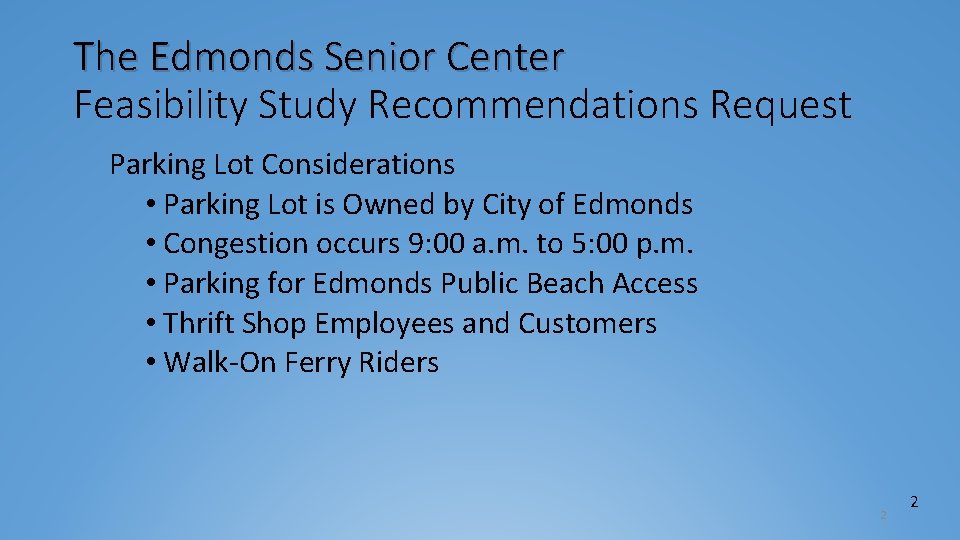 The Edmonds Senior Center
Feasibility Study Recommendations Request

Parking Lot Considerations
• Parking Lot is Owned by City of Edmonds
• Congestion occurs 9:00 a.m. to 5:00 p.m.
• Parking for Edmonds Public Beach Access
• Thrift Shop Employees and Customers
• Walk-On Ferry Riders

2
2